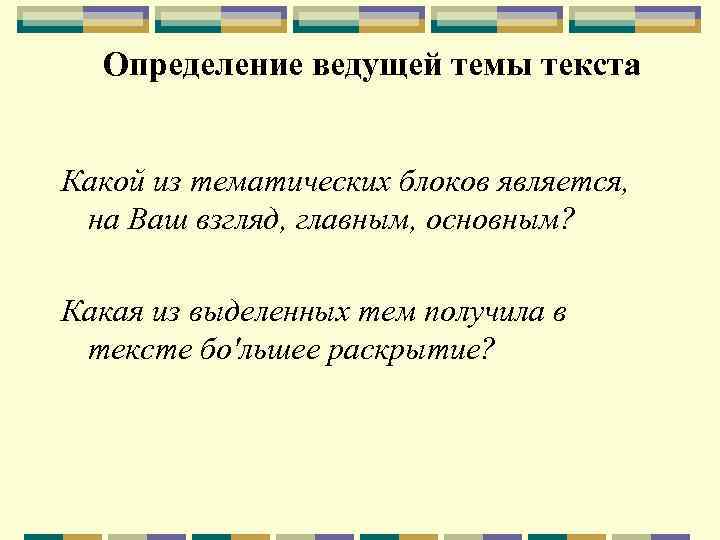 Определение ведущей темы текста

Какой из тематических блоков является, на Ваш взгляд, главным, основным?

Какая из выделенных тем получила в тексте бо'льшее раскрытие?